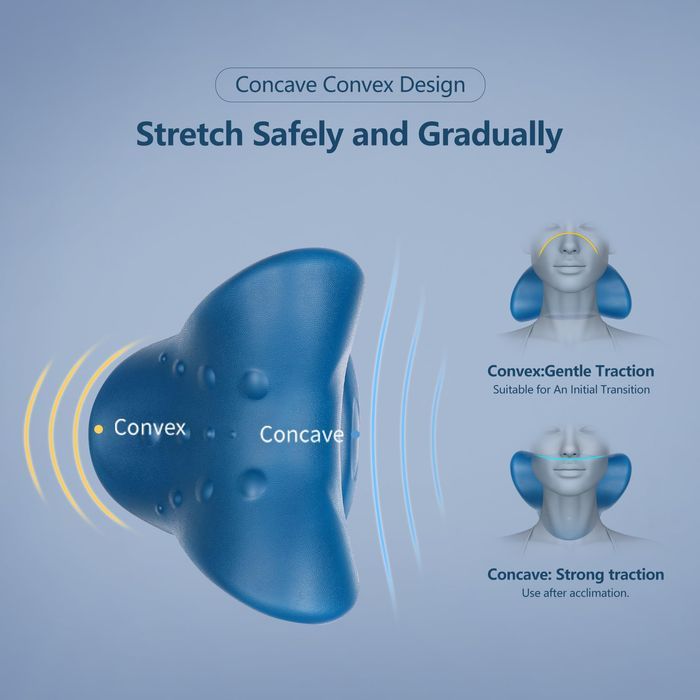 Concave Convex Design

Stretch Safely and Gradually

Convex

Concave

Convex:Gentle Traction
Suitable for An Initial Transition

Concave: Strong traction
Use after acclimation.